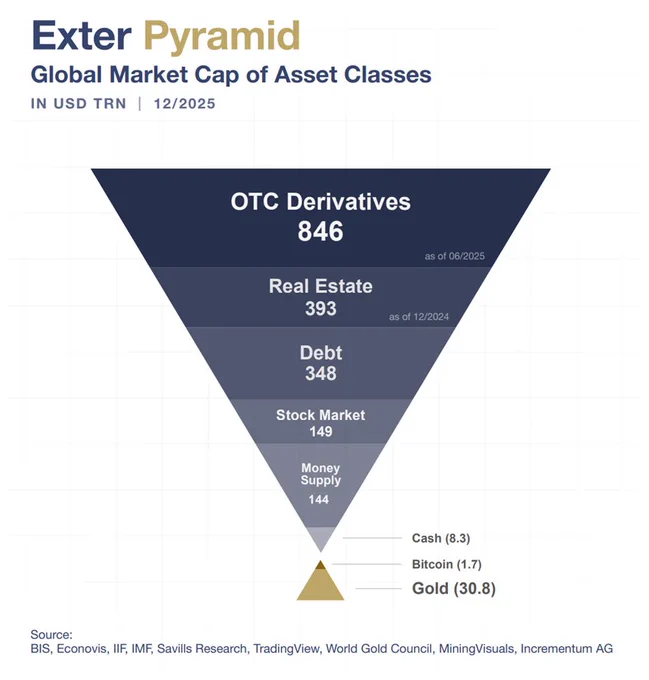 Exter Pyramid
Global Market Cap of Asset Classes
IN USD TRN | 12/2025

OTC Derivatives
846
as of 06/2025

Real Estate
393
as of 12/2024

Debt
348

Stock Market
149

Money Supply
144

Cash (8.3)
Bitcoin (1.7)
Gold (30.8)

Source:
BIS, Econovis, IIF, IMF, Savills Research, TradingView, World Gold Council, MiningVisuals, Incrementum AG